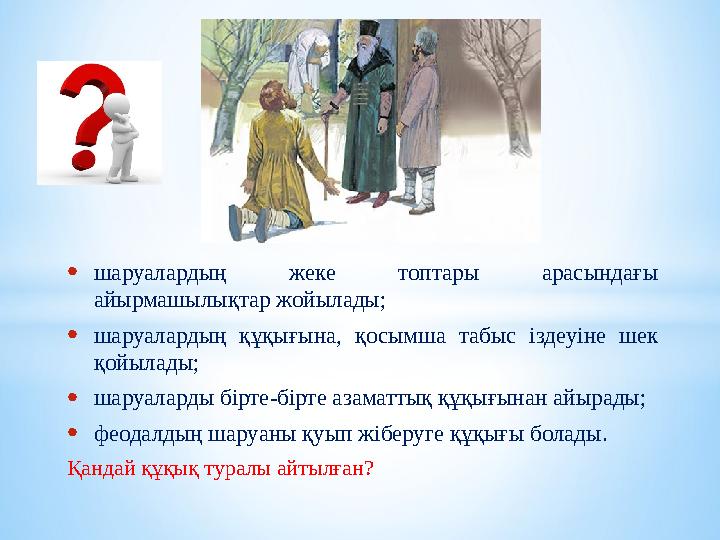 • шаруалардың жеке топтары арасындағы айырмашылықтар жойылады;

• шаруалардың құқығына, қосымша табыс іздеуіне шек қойылады;

• шаруаларды бірте-бірте азаматтық құқығынан айырады;

• феодалдың шаруаны қуып жіберуге құқығы болады.

Қандай құқық туралы айтылған?